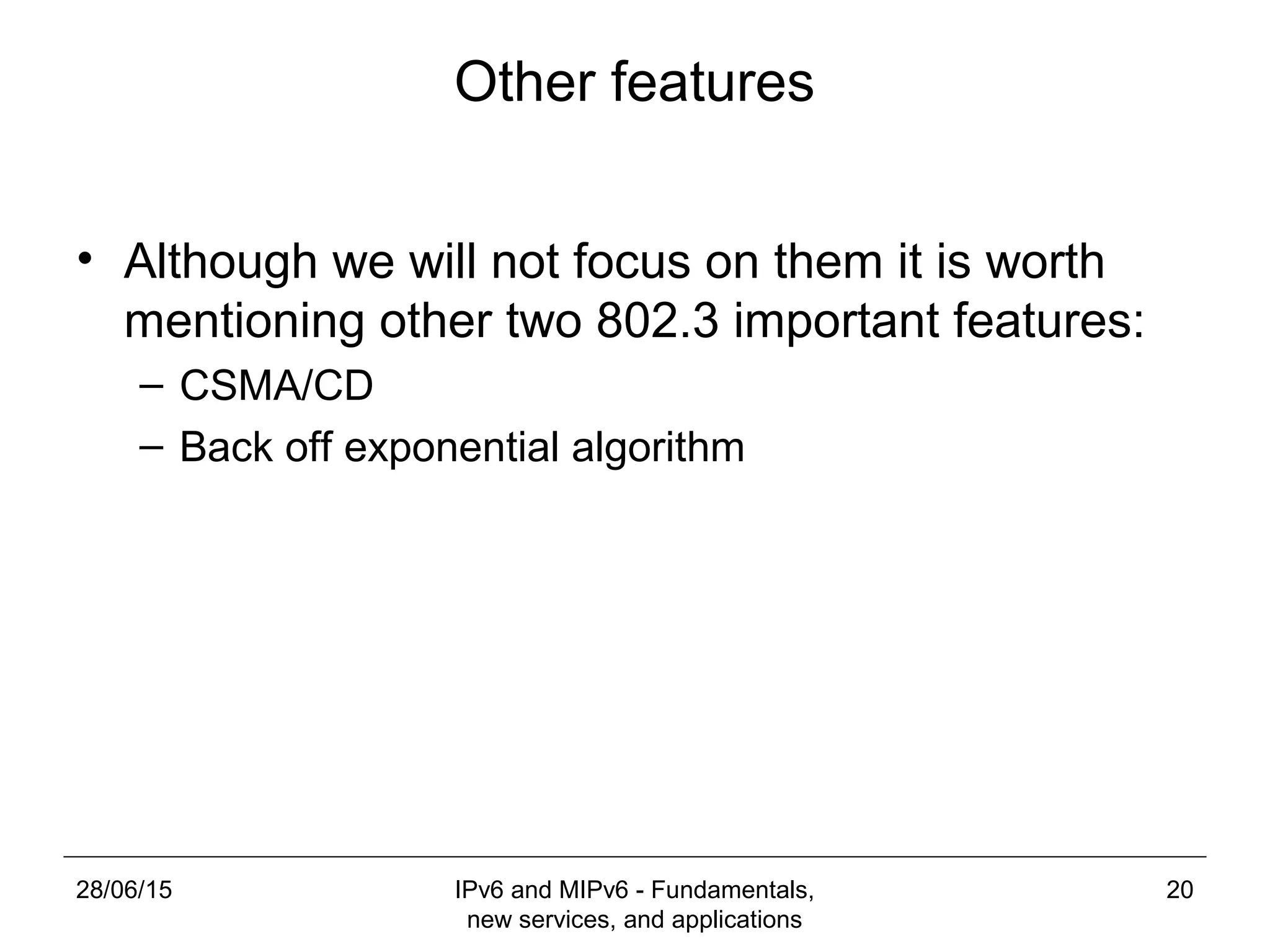 Other features

• Although we will not focus on them it is worth mentioning other two 802.3 important features:
  – CSMA/CD
  – Back off exponential algorithm

28/06/15

IPv6 and MIPv6 - Fundamentals, new services, and applications

20